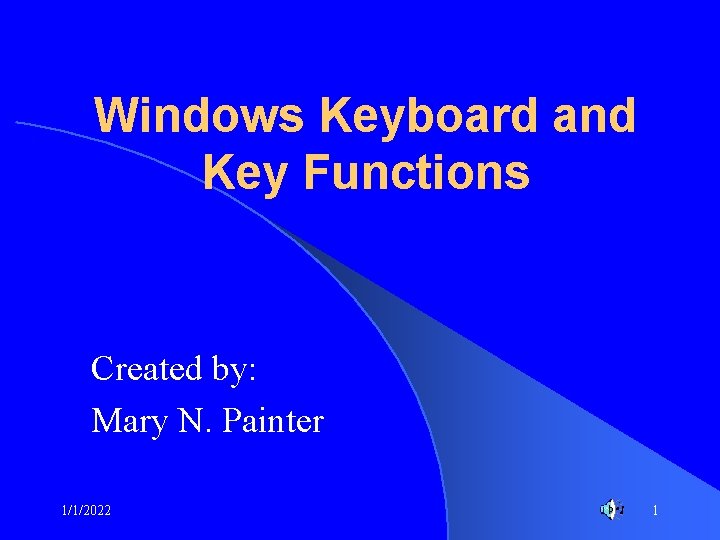 Windows Keyboard and Key Functions

Created by:
Mary N. Painter

1/1/2022

1